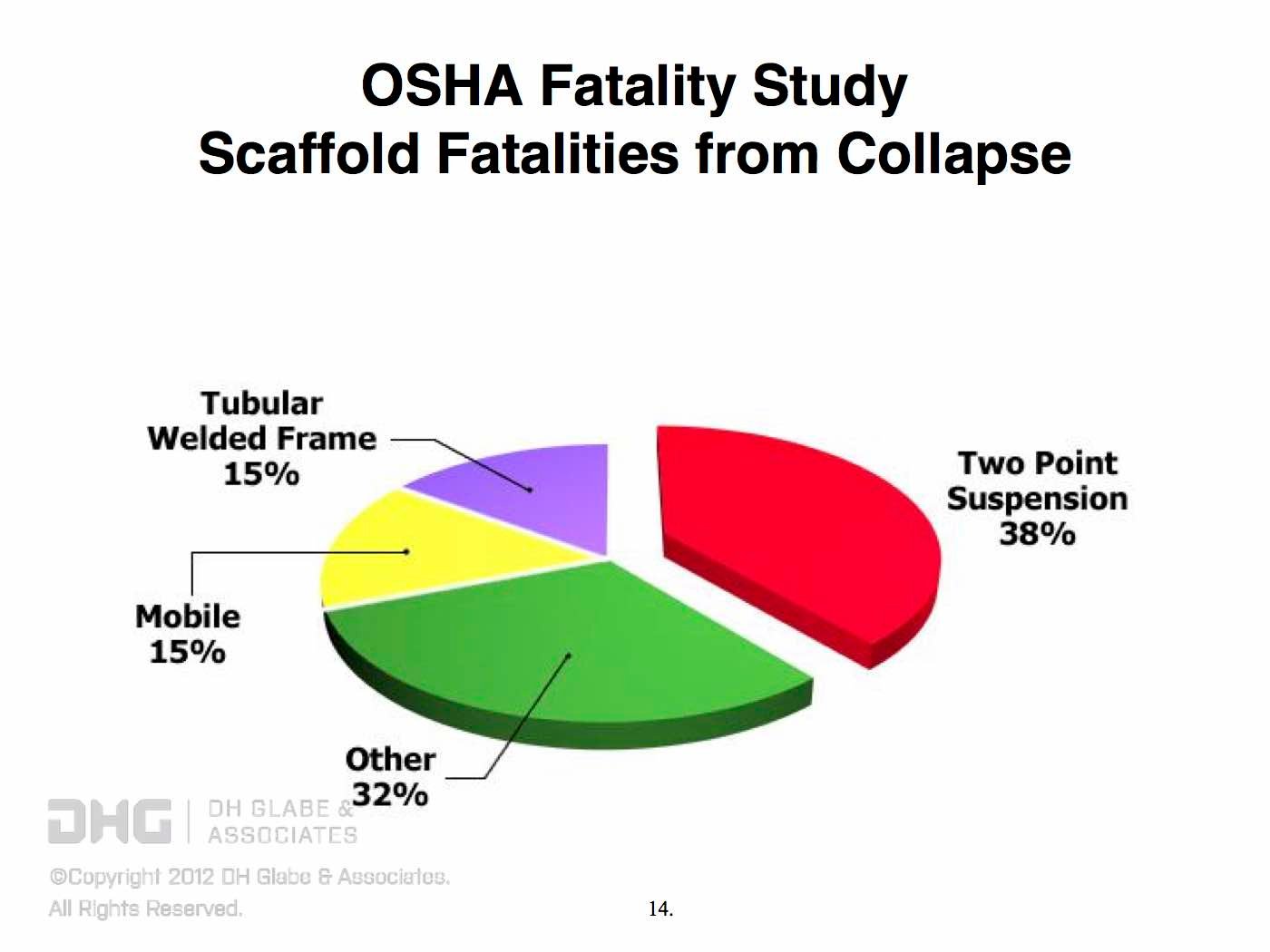 OSHA Fatality Study
Scaffold Fatalities from Collapse

Tubular Welded Frame 15%

Two Point Suspension 38%

Mobile 15%

Other 32%

DHG | DH GLABE & ASSOCIATES

©Copyright 2012 DH Glabe & Associates. All Rights Reserved.

14.